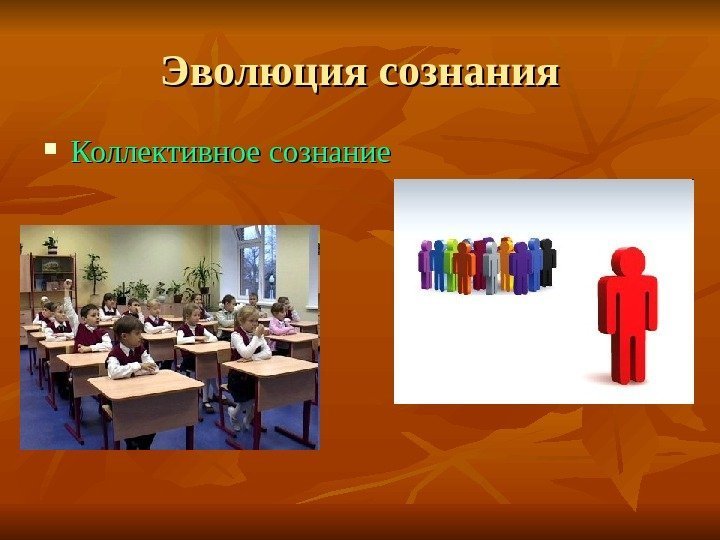 Эволюция сознания

Коллективное сознание